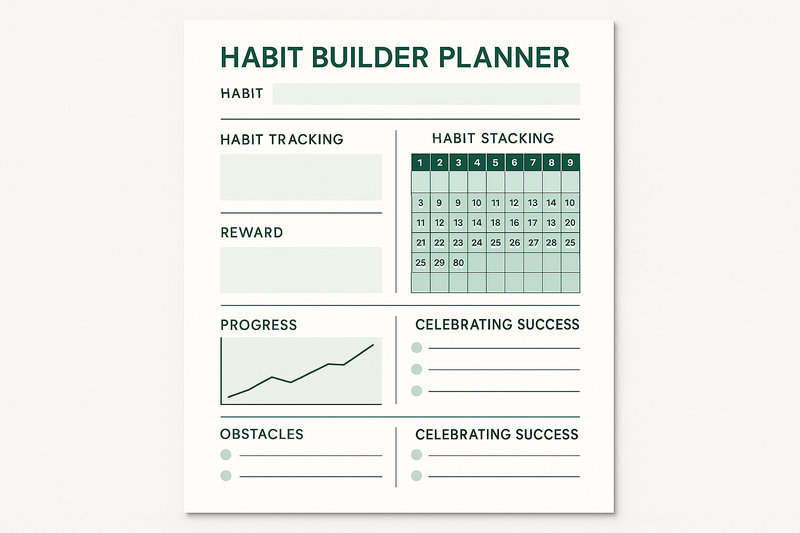 HABIT BUILDER PLANNER

HABIT

HABIT TRACKING

REWARD

HABIT STACKING

| 1 | 2 | 3 | 4 | 5 | 6 | 7 | 8 | 9 |
|---|---|---|---|---|---|---|---|---|
| | | | | | | | | |
| 3 | 9 | 9 | 10 | 11 | 12 | 13 | 14 | 10 |
| 11 | 12 | 13 | 14 | 18 | 16 | 17 | 13 | 20 |
| 21 | 22 | 23 | 24 | 25 | 26 | 27 | 28 | 25 |
| 25 | 29 | 80 | | | | | | |
| | | | | | | | | |

PROGRESS

CELEBRATING SUCCESS

OBSTACLES

CELEBRATING SUCCESS